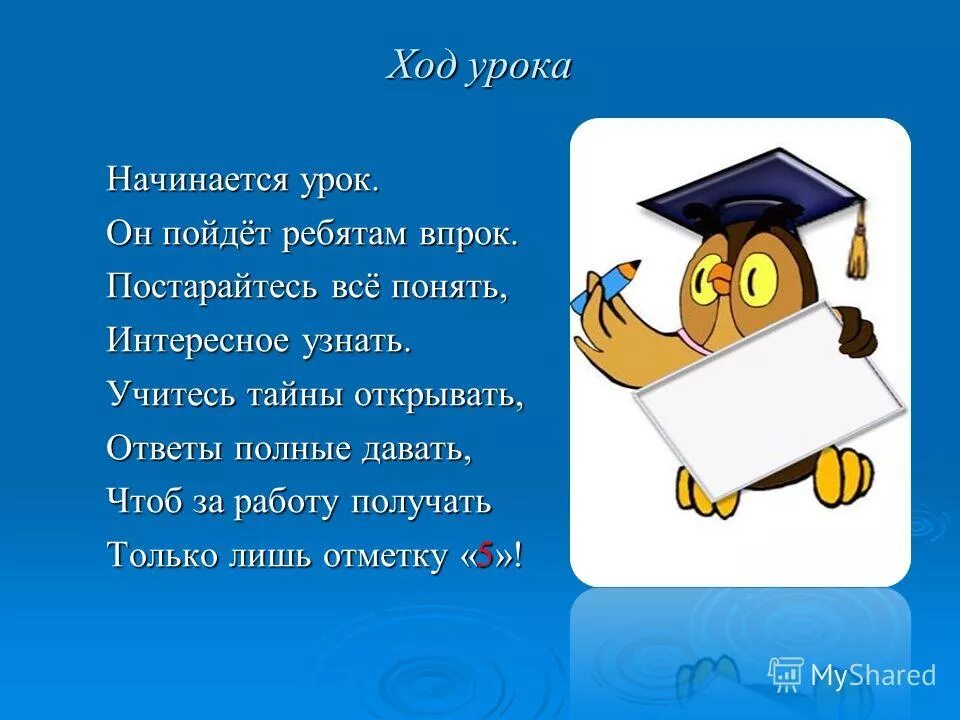 Ход урока

Начинается урок.
Он пойдёт ребятам впрок.
Постарайтесь всё понять,
Интересное узнать.
Учитесь тайны открывать,
Ответы полные давать,
Чтоб за работу получать
Только лишь отметку «5»!

MyShared